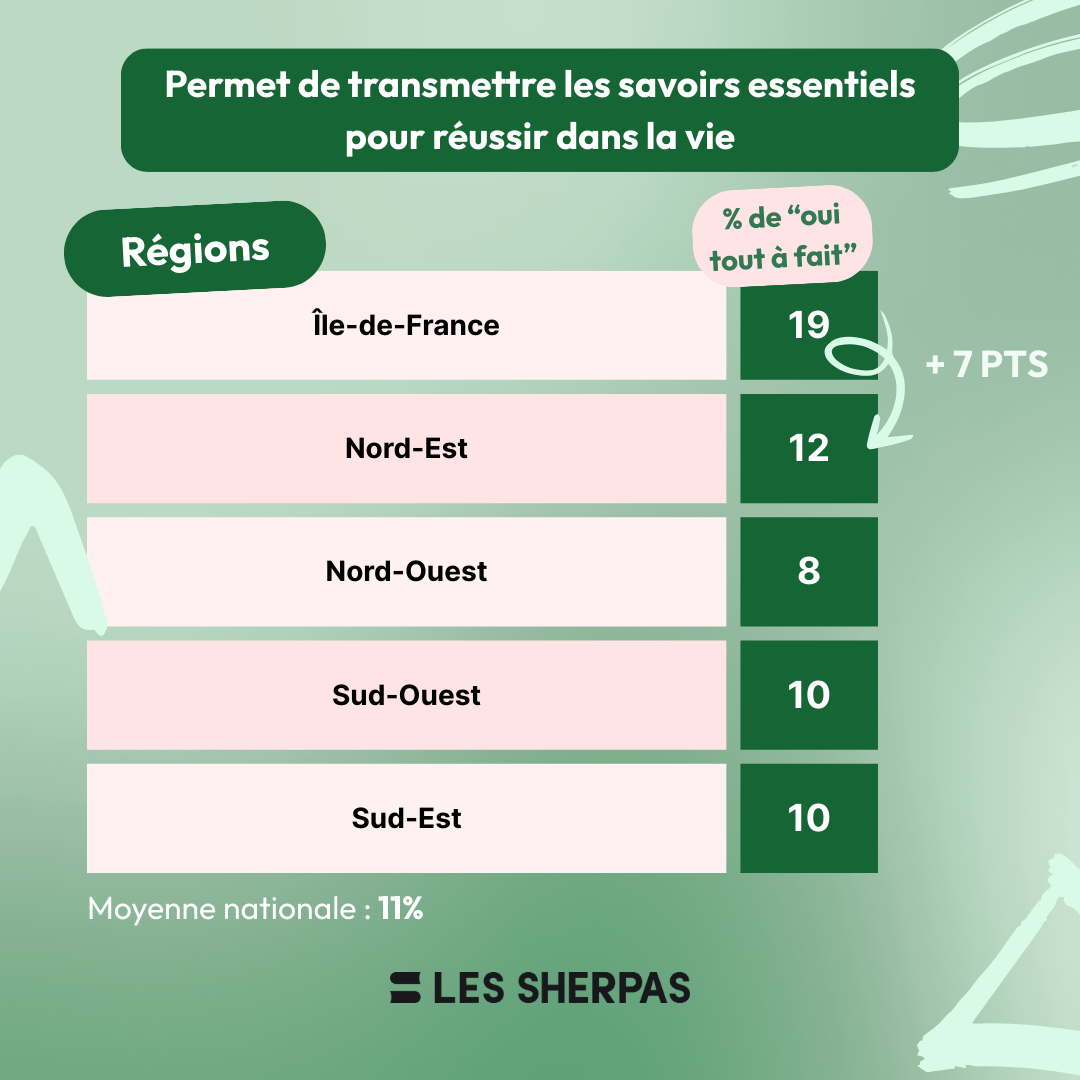 Permet de transmettre les savoirs essentiels pour réussir dans la vie

| Régions | % de “oui tout à fait” |
|---|---|
| Île-de-France | 19 |
| Nord-Est | 12 |
| Nord-Ouest | 8 |
| Sud-Ouest | 10 |
| Sud-Est | 10 |

+ 7 PTS

Moyenne nationale : 11%

LES SHERPAS